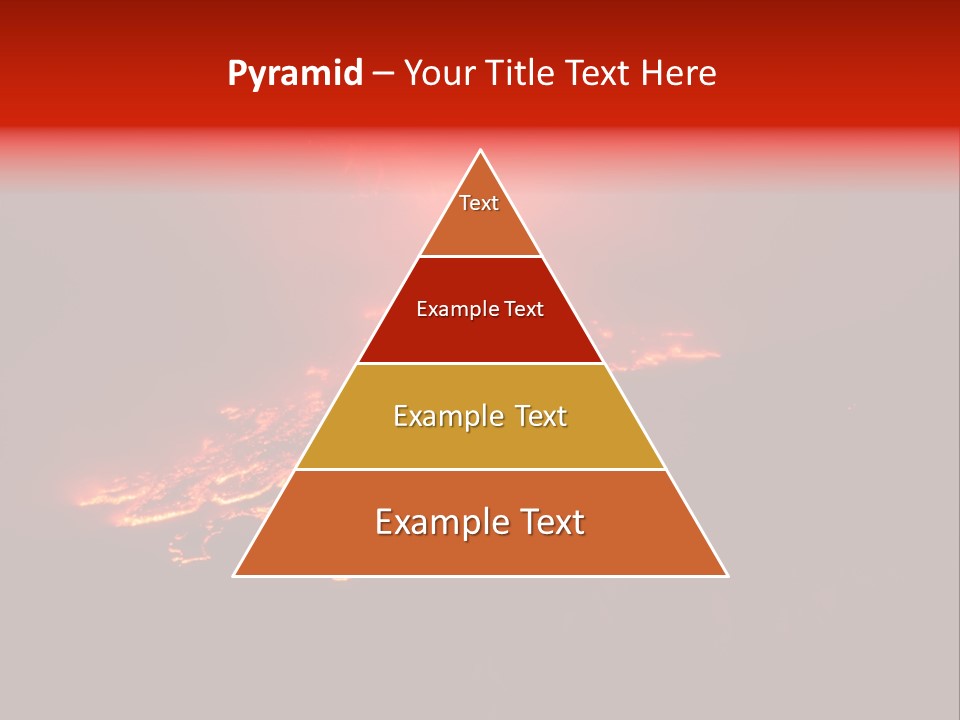 Pyramid – Your Title Text Here

Text

Example Text

Example Text

Example Text